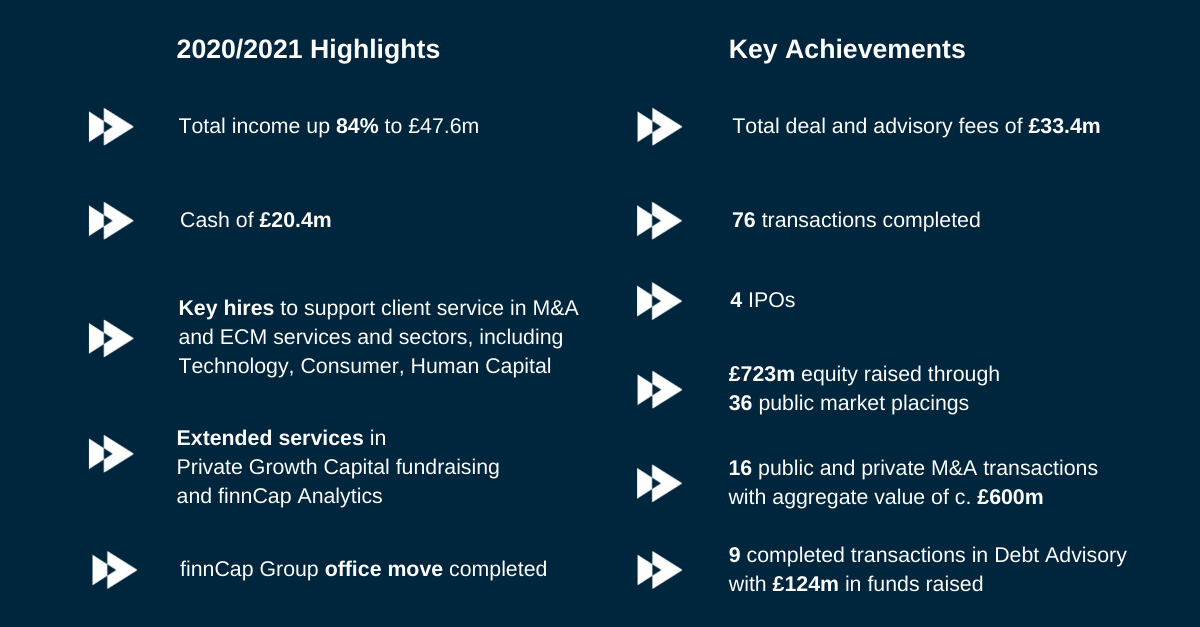 2020/2021 Highlights

Total income up 84% to £47.6m

Cash of £20.4m

Key hires to support client service in M&A and ECM services and sectors, including Technology, Consumer, Human Capital

Extended services in Private Growth Capital fundraising and finnCap Analytics

finnCap Group office move completed

Key Achievements

Total deal and advisory fees of £33.4m

76 transactions completed

4 IPOs

£723m equity raised through 36 public market placings

16 public and private M&A transactions with aggregate value of c. £600m

9 completed transactions in Debt Advisory with £124m in funds raised